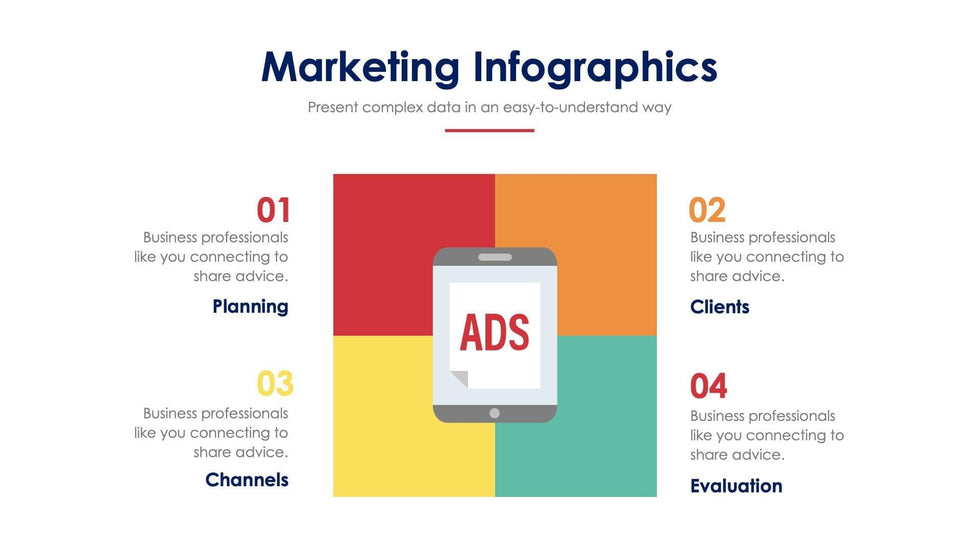 Marketing Infographics

Present complex data in an easy-to-understand way

01

Business professionals like you connecting to share advice.

Planning

03

Business professionals like you connecting to share advice.

Channels

ADS

02

Business professionals like you connecting to share advice.

Clients

04

Business professionals like you connecting to share advice.

Evaluation